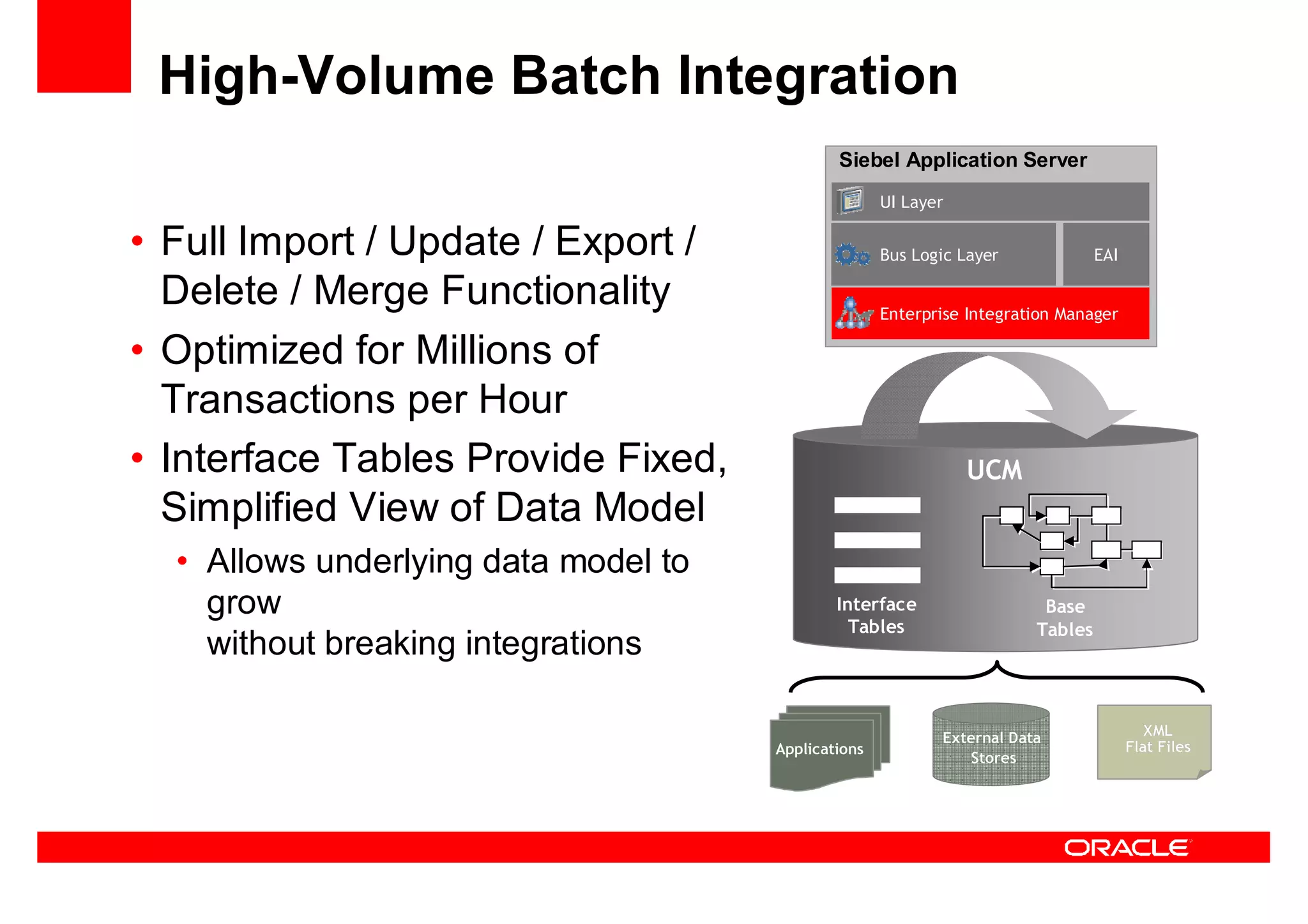 High-Volume Batch Integration

• Full Import / Update / Export / Delete / Merge Functionality
• Optimized for Millions of Transactions per Hour
• Interface Tables Provide Fixed, Simplified View of Data Model
  • Allows underlying data model to grow
without breaking integrations

Siebel Application Server
UI Layer
Bus Logic Layer
EAI
Enterprise Integration Manager

UCM
Interface Tables
Base Tables

Applications
External Data Stores
XML Flat Files

ORACLE